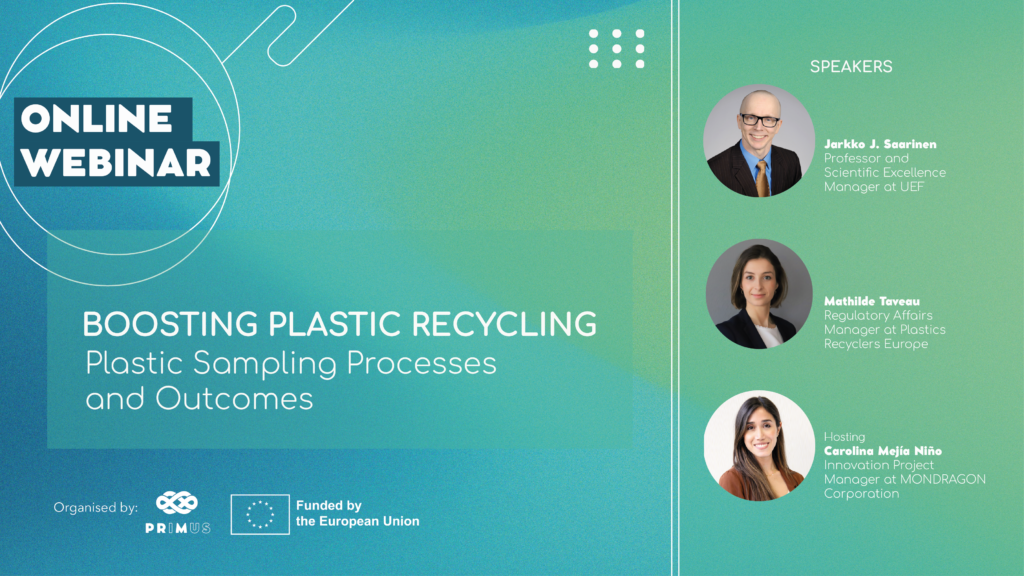 ONLINE WEBINAR

BOOSTING PLASTIC RECYCLING
Plastic Sampling Processes and Outcomes

Organised by: PRIMUS

Funded by the European Union

SPEAKERS

Jarkko J. Saarinen
Professor and Scientific Excellence Manager at UEF

Mathilde Taveau
Regulatory Affairs Manager at Plastics Recyclers Europe

Hosting
Carolina Mejía Niño
Innovation Project Manager at MONDRAGON Corporation